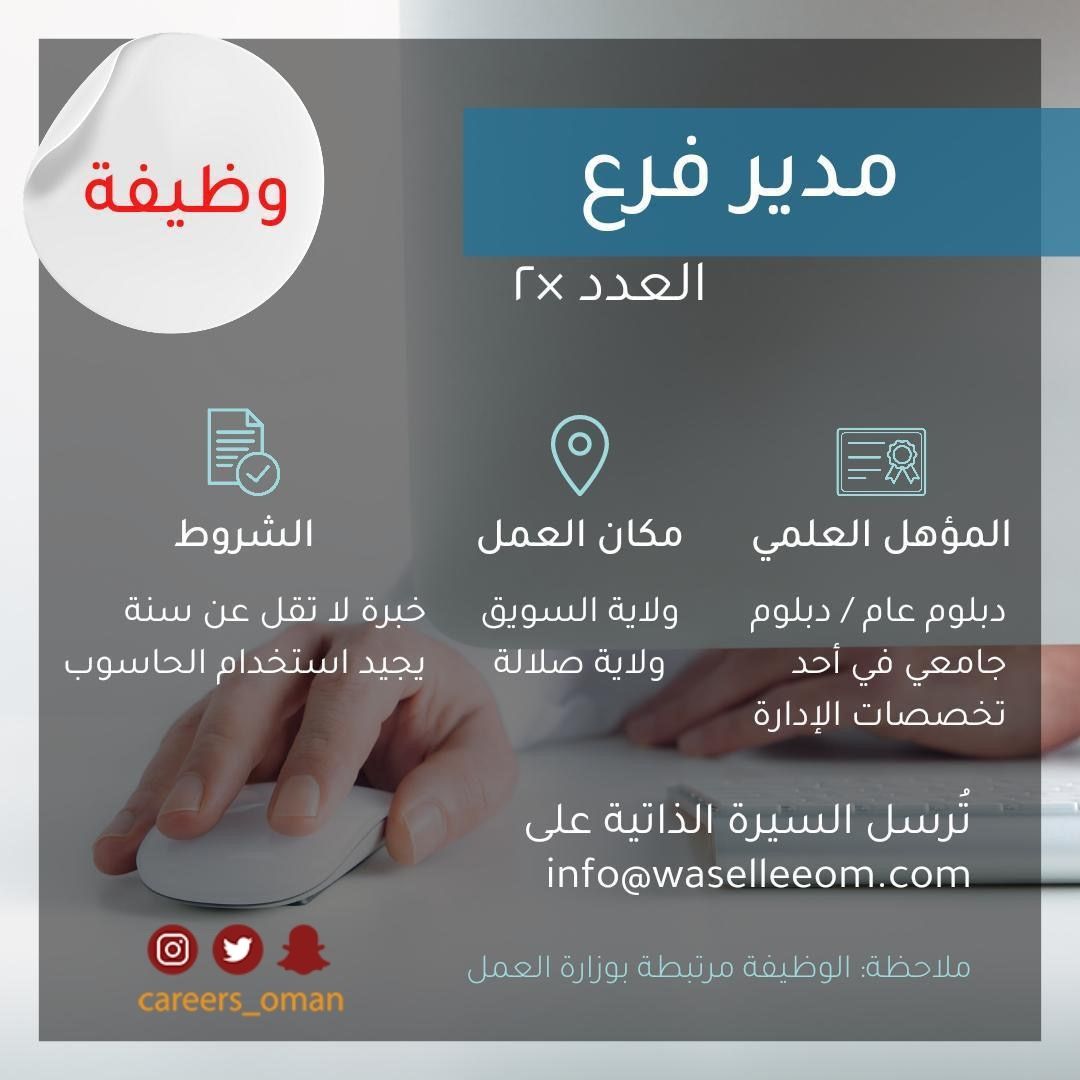 وظيفة

مدير فرع

العدد ×٢

المؤهل العلمي

دبلوم عام / دبلوم جامعي في أحد تخصصات الإدارة

مكان العمل

ولاية السويق
ولاية صلالة

الشروط

خبرة لا تقل عن سنة
يجيد استخدام الحاسوب

تُرسل السيرة الذاتية على
info@waselleeom.com

ملاحظة: الوظيفة مرتبطة بوزارة العمل

careers_oman